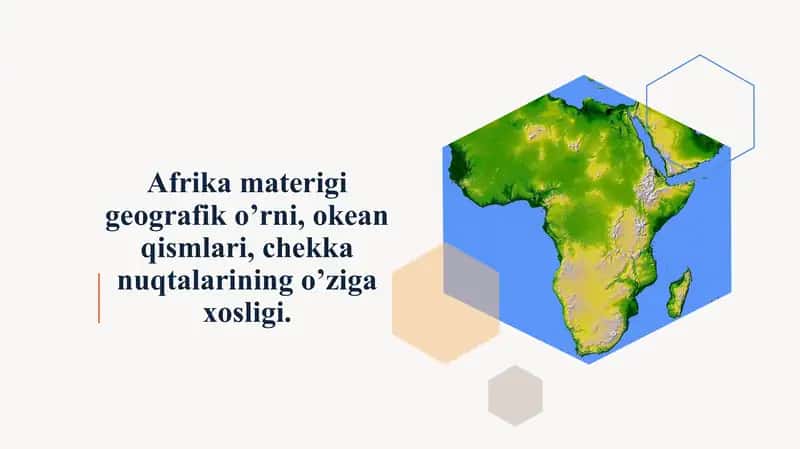 Afrika materigi geografik o’rni, okean qismlari, chekka nuqtalarining o’ziga xosligi.